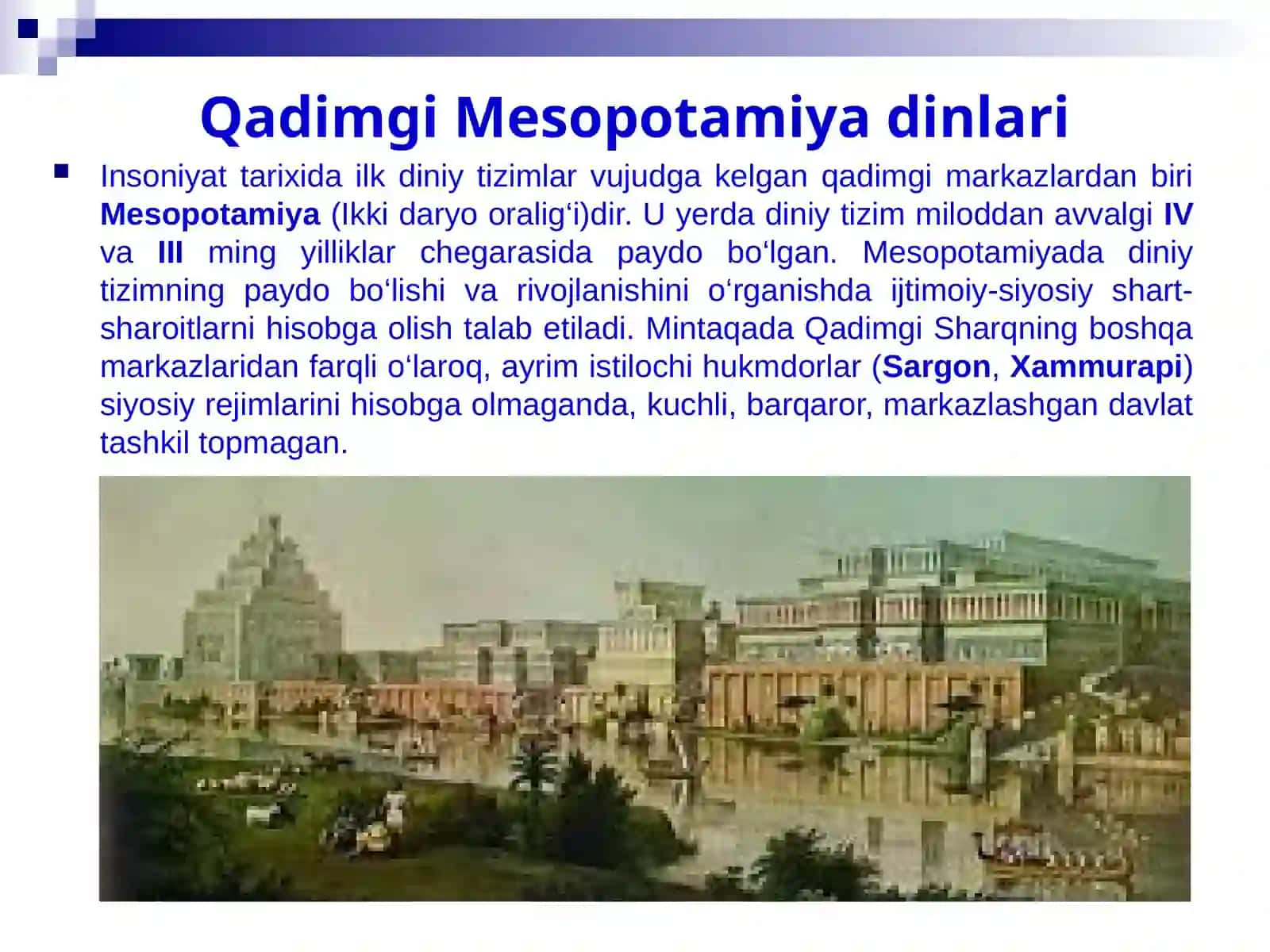 Qadimgi Mesopotamiya dinlari

Insoniyat tarixida ilk diniy tizimlar vujudga kelgan qadimgi markazlardan biri Mesopotamiya (Ikki daryo oralig‘i)dir. U yerda diniy tizim miloddan avvalgi IV va III ming yilliklar chegarasida paydo bo‘lgan. Mesopotamiyada diniy tizimning paydo bo‘lishi va rivojlanishini o‘rganishda ijtimoiy-siyosiy shart-sharoitlarni hisobga olish talab etiladi. Mintaqada Qadimgi Sharqning boshqa markazlaridan farqli o‘laroq, ayrim istilochi hukmdorlar (Sargon, Xammurapi) siyosiy rejimlarini hisobga olmaganda, kuchli, barqaror, markazlashgan davlat tashkil topmagan.